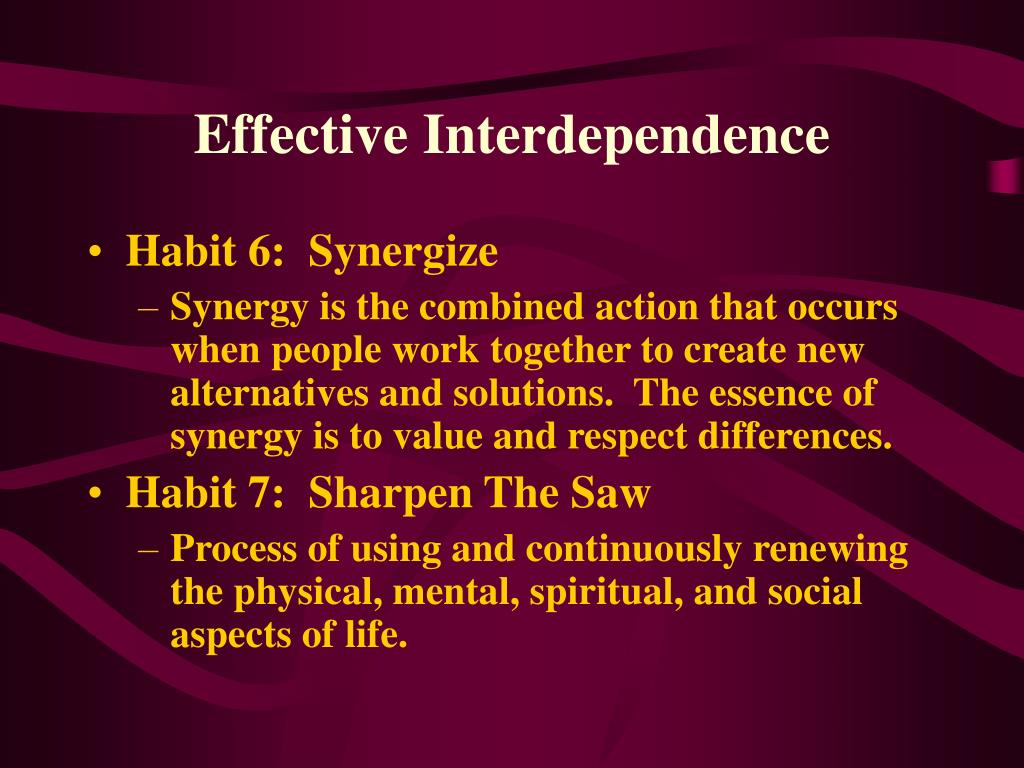 Effective Interdependence

• Habit 6: Synergize
– Synergy is the combined action that occurs when people work together to create new alternatives and solutions. The essence of synergy is to value and respect differences.
• Habit 7: Sharpen The Saw
– Process of using and continuously renewing the physical, mental, spiritual, and social aspects of life.